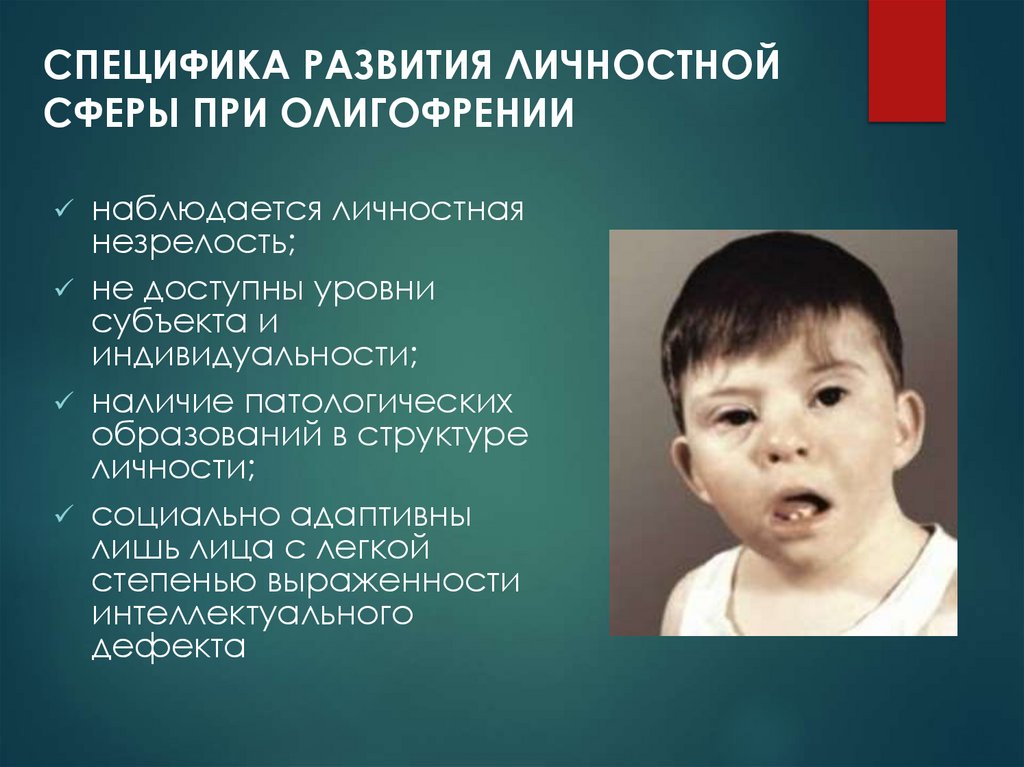 СПЕЦИФИКА РАЗВИТИЯ ЛИЧНОСТНОЙ СФЕРЫ ПРИ ОЛИГОФРЕНИИ

✓ наблюдается личностная незрелость;

✓ не доступны уровни субъекта и индивидуальности;

✓ наличие патологических образований в структуре личности;

✓ социально адаптивны лишь лица с легкой степенью выраженности интеллектуального дефекта